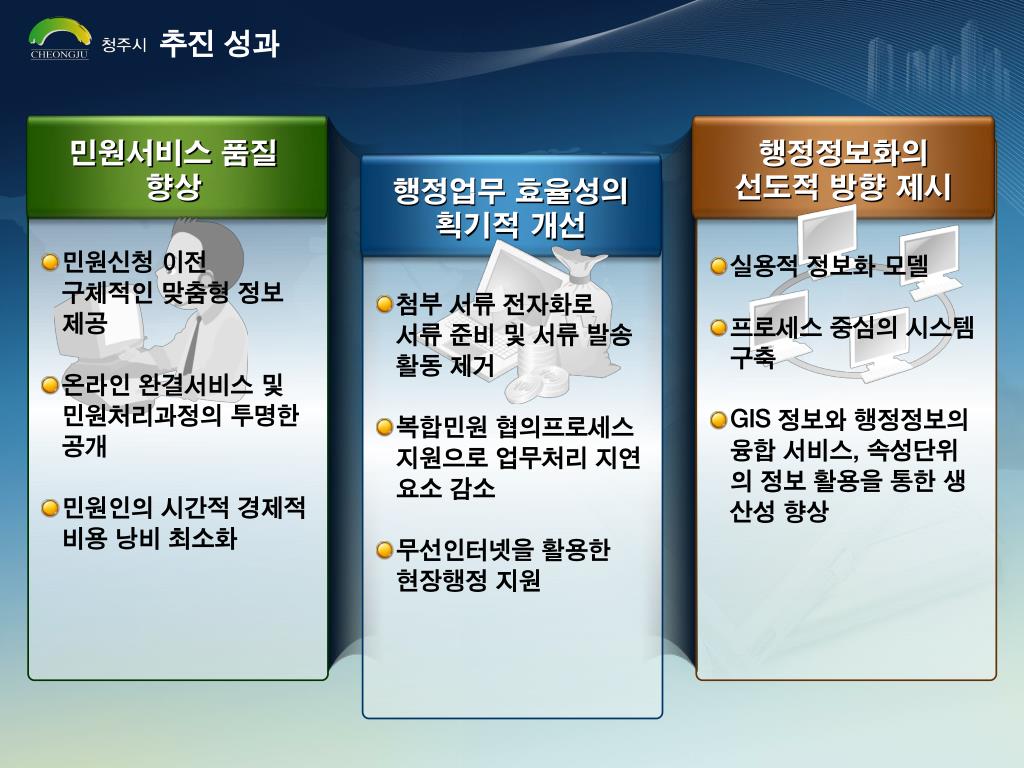 CHEONGJU 청주시 추진 성과

민원서비스 품질 향상

민원신청 이전 구체적인 맞춤형 정보 제공

온라인 완결서비스 및 민원처리과정의 투명한 공개

민원인의 시간적 경제적 비용 낭비 최소화

행정업무 효율성의 획기적 개선

첨부 서류 전자화로 서류 준비 및 서류 발송 활동 제거

복합민원 협의프로세스 지원으로 업무처리 지연 요소 감소

무선인터넷을 활용한 현장행정 지원

행정정보화의 선도적 방향 제시

실용적 정보화 모델

프로세스 중심의 시스템 구축

GIS 정보와 행정정보의 융합 서비스, 속성단위의 정보 활용을 통한 생산성 향상